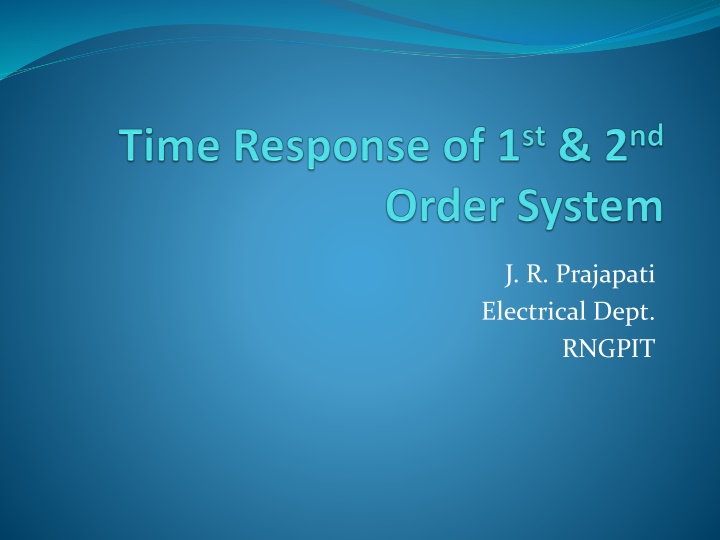 Time Response of 1$^{st}$ & 2$^{nd}$ Order System

J. R. Prajapati
Electrical Dept.
RNGPIT